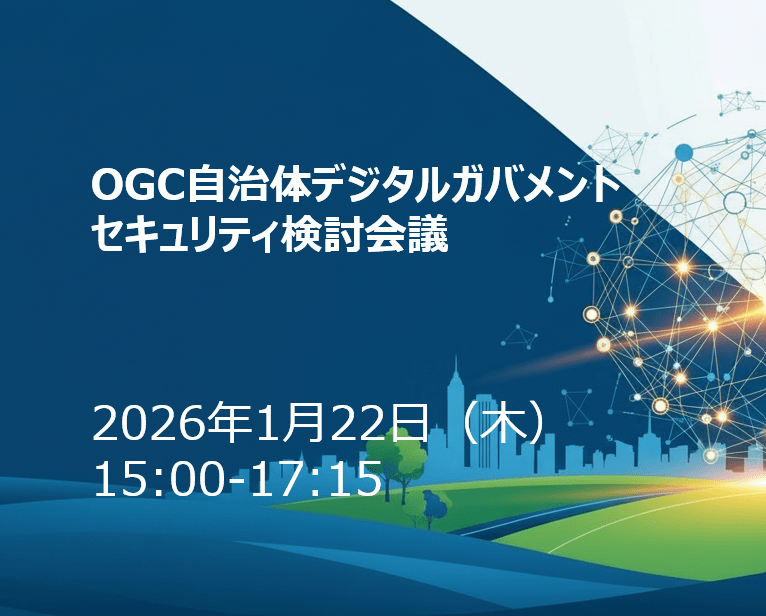 OGC自治体デジタルガバメント
セキュリティ検討会議

2026年1月22日（木）
15:00-17:15